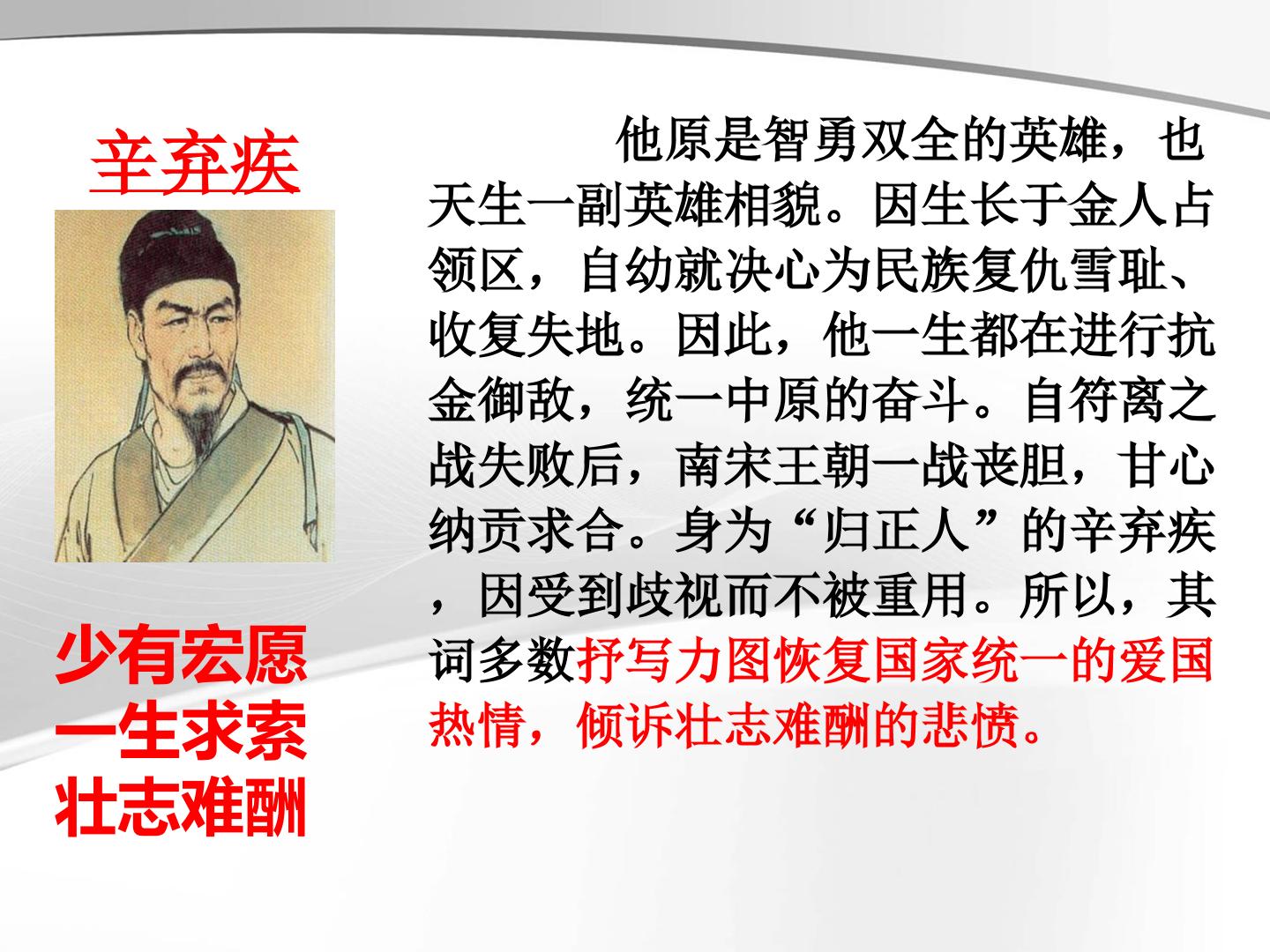 辛弃疾

少有宏愿
一生求索
壮志难酬

他原是智勇双全的英雄，也天生一副英雄相貌。因生长于金人占领区，自幼就决心为民族复仇雪耻、收复失地。因此，他一生都在进行抗金御敌，统一中原的奋斗。自符离之战失败后，南宋王朝一战丧胆，甘心纳贡求合。身为“归正人”的辛弃疾，因受到歧视而不被重用。所以，其词多数抒写力图恢复国家统一的爱国热情，倾诉壮志难酬的悲愤。